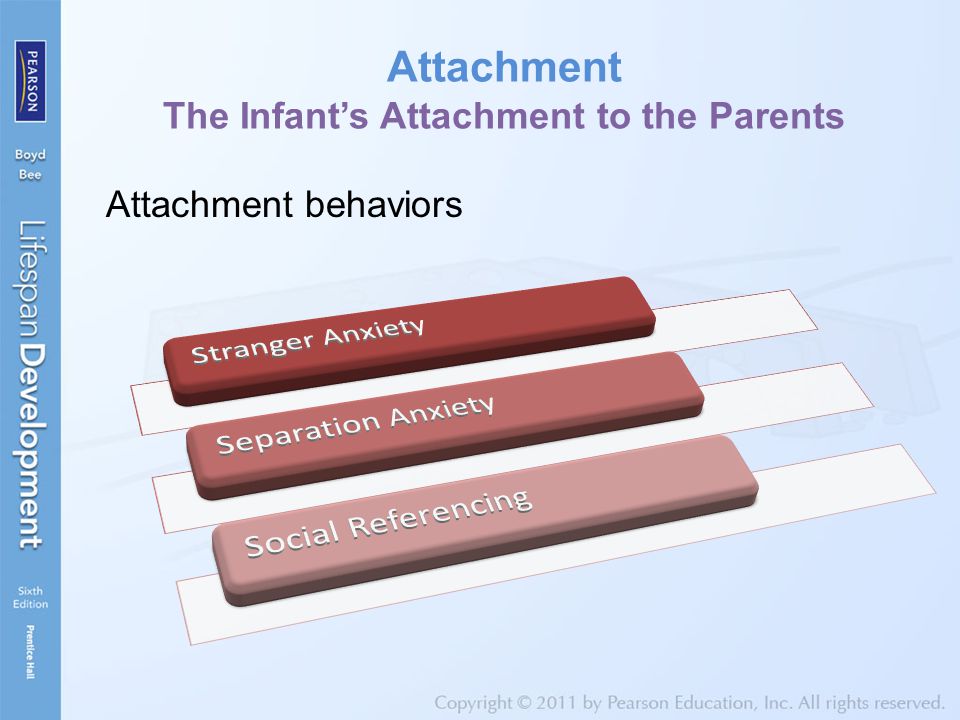 PEARSON

Boyd
Bee

Lifespan Development

Sixth
Edition

Prentice Hall

Attachment
The Infant's Attachment to the Parents

Attachment behaviors

Stranger Anxiety

Separation Anxiety

Social Referencing

Copyright © 2011 by Pearson Education, Inc. All rights reserved.